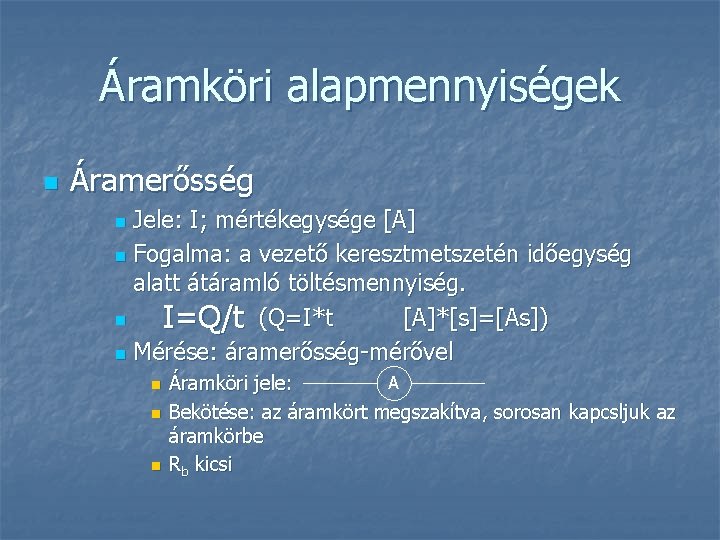 Áramköri alapmennyiségek

Áramerősség

Jele: I; mértékegysége [A]

Fogalma: a vezető keresztmetszetén időegység alatt átáramló töltésmennyiség.

I=Q/t (Q=I*t [A]*[s]=[As])

Mérése: áramerősség-mérővel

Áramköri jele: A

Bekötése: az áramkört megszakítva, sorosan kapcsljuk az áramkörbe

$R_b$ kicsi